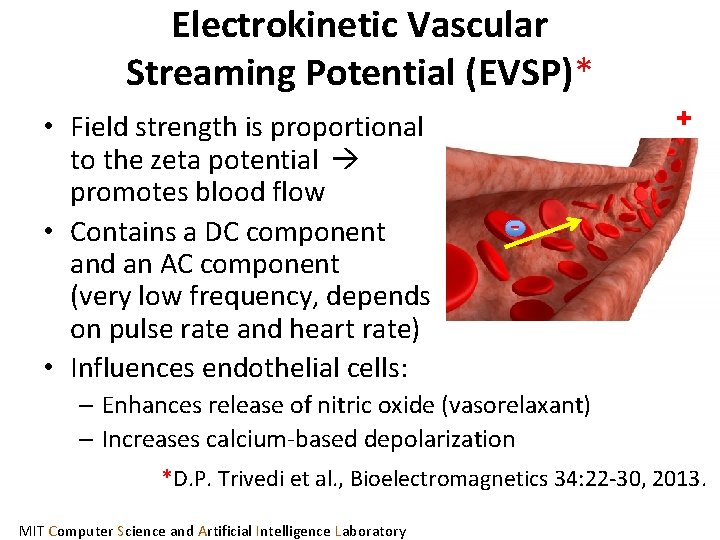 Electrokinetic Vascular Streaming Potential (EVSP)*

• Field strength is proportional to the zeta potential → promotes blood flow
• Contains a DC component and an AC component (very low frequency, depends on pulse rate and heart rate)
• Influences endothelial cells:
– Enhances release of nitric oxide (vasorelaxant)
– Increases calcium-based depolarization

+
-

*D.P. Trivedi et al., Bioelectromagnetics 34:22-30, 2013.

MIT Computer Science and Artificial Intelligence Laboratory